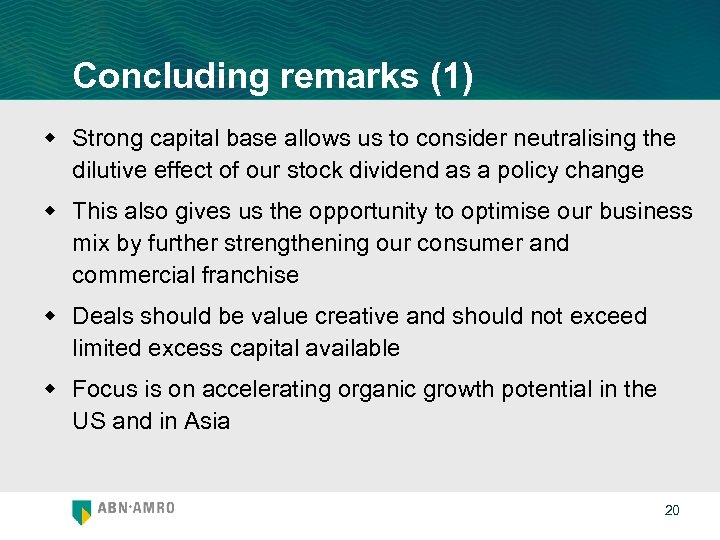 Concluding remarks (1)

- Strong capital base allows us to consider neutralising the dilutive effect of our stock dividend as a policy change
- This also gives us the opportunity to optimise our business mix by further strengthening our consumer and commercial franchise
- Deals should be value creative and should not exceed limited excess capital available
- Focus is on accelerating organic growth potential in the US and in Asia

ABN·AMRO

20